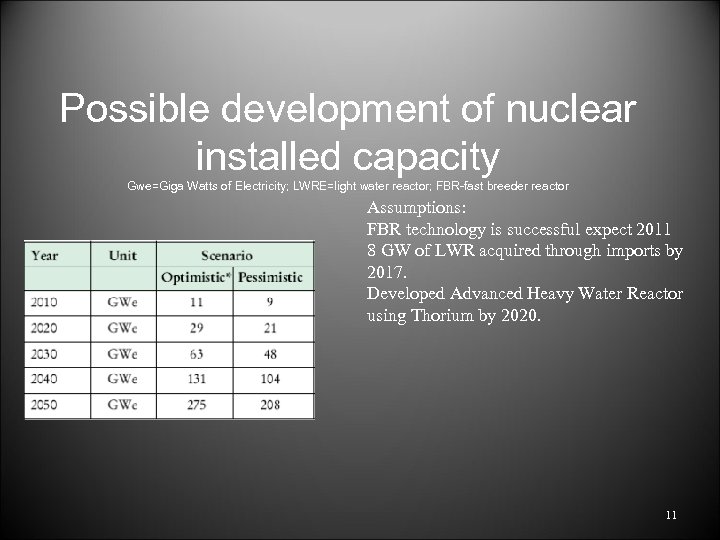 Possible development of nuclear installed capacity

Gwe=Giga Watts of Electricity; LWRE=light water reactor; FBR-fast breeder reactor

| Year | Unit | Scenario | |
|---|---|---|---|
| | | Optimistic* | Pessimistic |
| 2010 | GWe | 11 | 9 |
| 2020 | GWe | 29 | 21 |
| 2030 | GWe | 63 | 48 |
| 2040 | GWe | 131 | 104 |
| 2050 | GWe | 275 | 208 |

Assumptions:
FBR technology is successful expect 2011
8 GW of LWR acquired through imports by 2017.
Developed Advanced Heavy Water Reactor using Thorium by 2020.

11